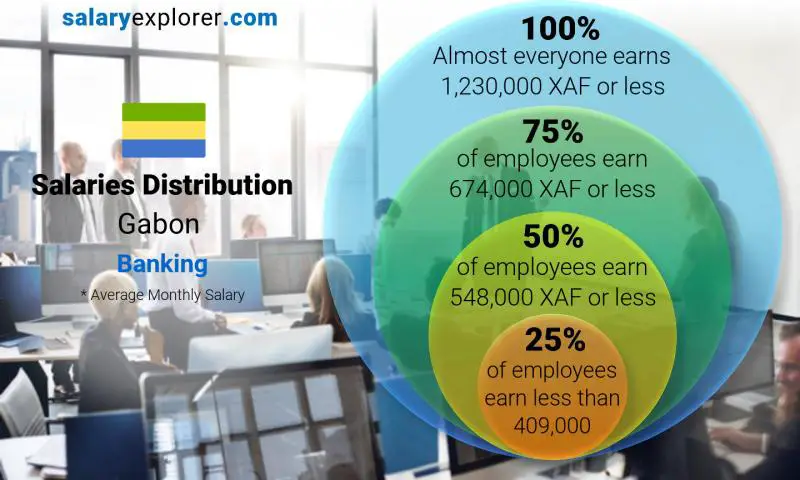 salaryexplorer.com

Salaries Distribution
Gabon
Banking
* Average Monthly Salary

100%
Almost everyone earns 1,230,000 XAF or less

75%
of employees earn 674,000 XAF or less

50%
of employees earn 548,000 XAF or less

25%
of employees earn less than 409,000